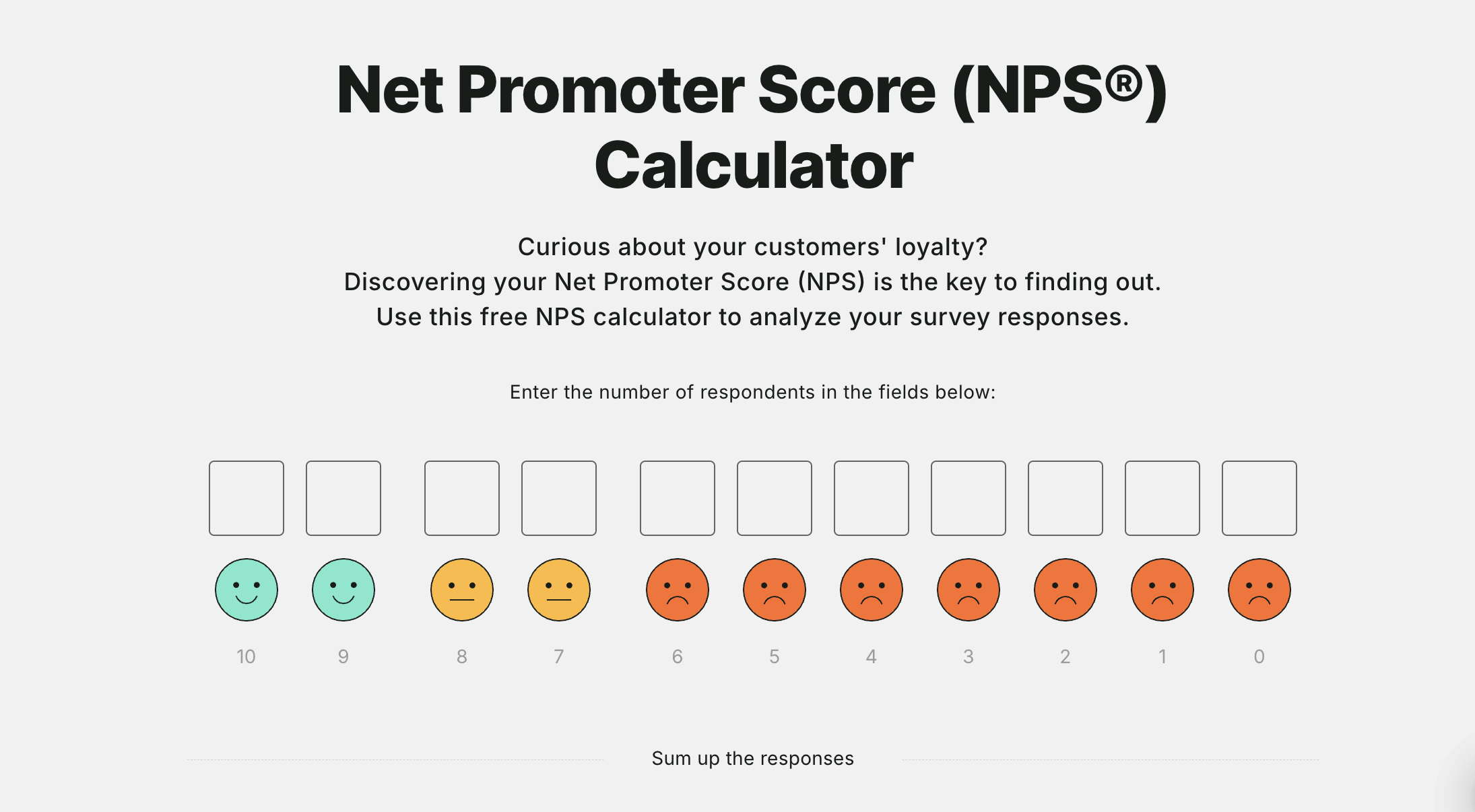 Net Promoter Score (NPS®) Calculator

Curious about your customers' loyalty?
Discovering your Net Promoter Score (NPS) is the key to finding out.
Use this free NPS calculator to analyze your survey responses.

Enter the number of respondents in the fields below:

10 9 8 7 6 5 4 3 2 1 0

Sum up the responses